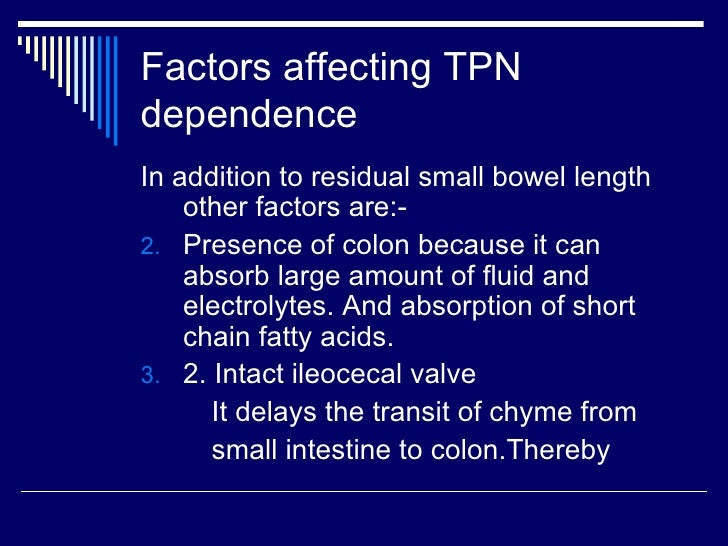 Factors affecting TPN dependence

In addition to residual small bowel length other factors are:-

2. Presence of colon because it can absorb large amount of fluid and electrolytes. And absorption of short chain fatty acids.
3. 2. Intact ileocecal valve
It delays the transit of chyme from small intestine to colon.Thereby